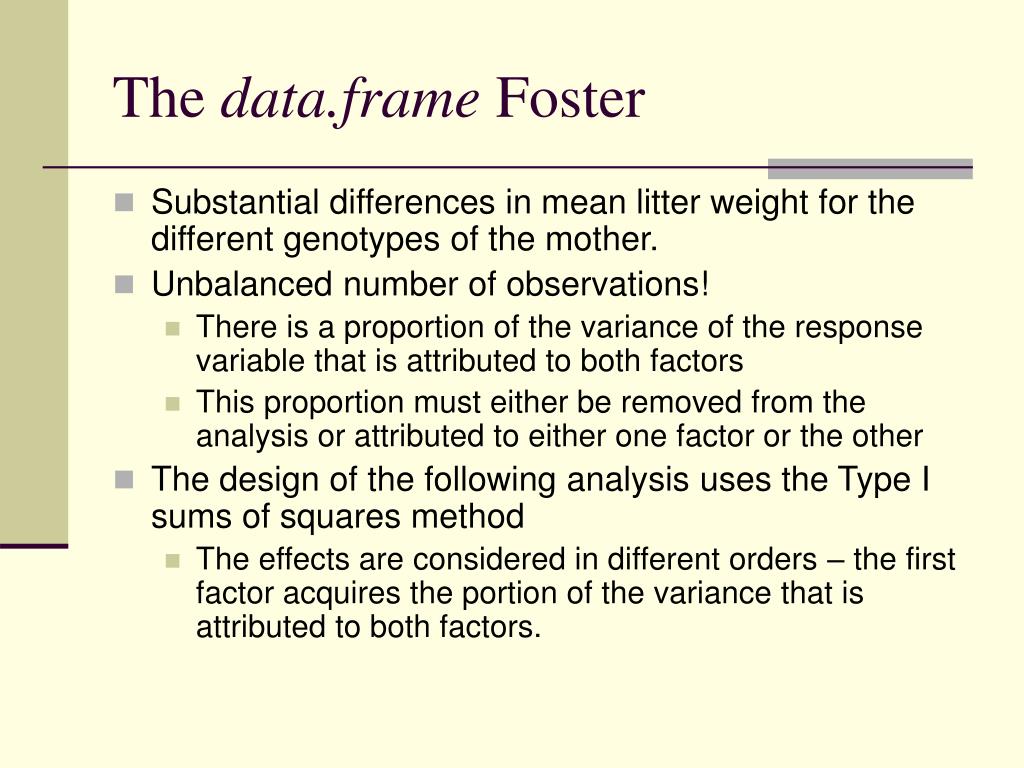 The data.frame Foster

Substantial differences in mean litter weight for the different genotypes of the mother.

Unbalanced number of observations!

There is a proportion of the variance of the response variable that is attributed to both factors

This proportion must either be removed from the analysis or attributed to either one factor or the other

The design of the following analysis uses the Type I sums of squares method

The effects are considered in different orders – the first factor acquires the portion of the variance that is attributed to both factors.